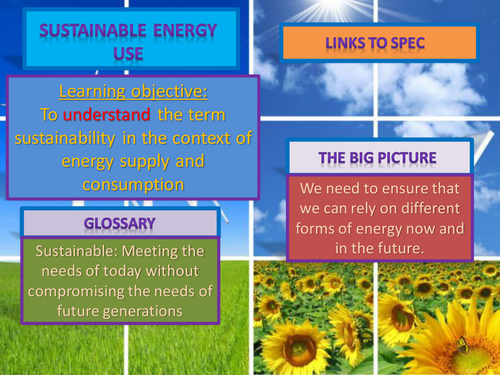 SUSTAINABLE ENERGY USE

Learning objective:
To understand the term sustainability in the context of energy supply and consumption

GLOSSARY

Sustainable: Meeting the needs of today without compromising the needs of future generations

LINKS TO SPEC

THE BIG PICTURE

We need to ensure that we can rely on different forms of energy now and in the future.